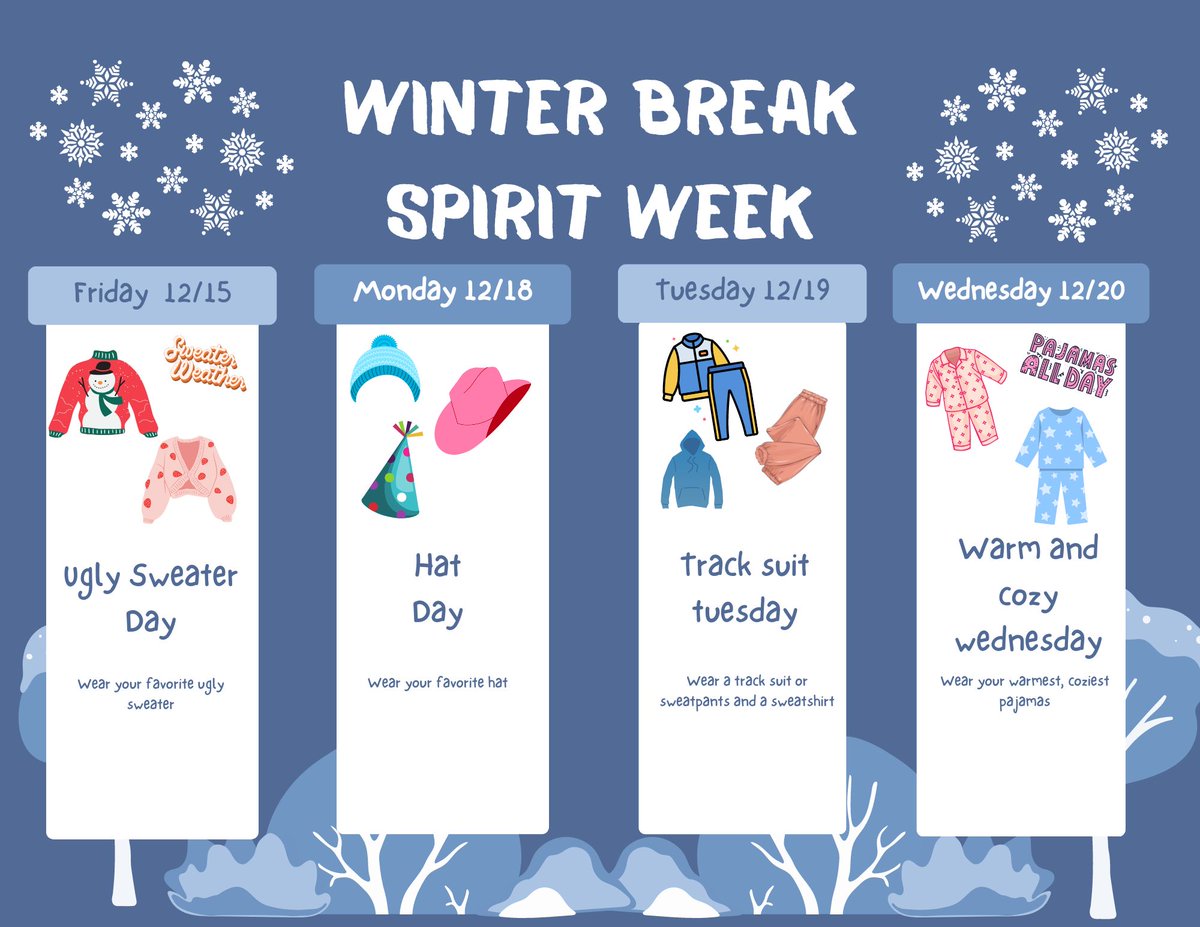 WINTER BREAK SPIRIT WEEK

Friday 12/15

Sweater Weather

Ugly Sweater Day

Wear your favorite ugly sweater

Monday 12/18

Hat Day

Wear your favorite hat

Tuesday 12/19

Track suit tuesday

Wear a track suit or sweatpants and a sweatshirt

Wednesday 12/20

PAJAMAS ALL DAY

Warm and cozy wednesday

Wear your warmest, coziest pajamas